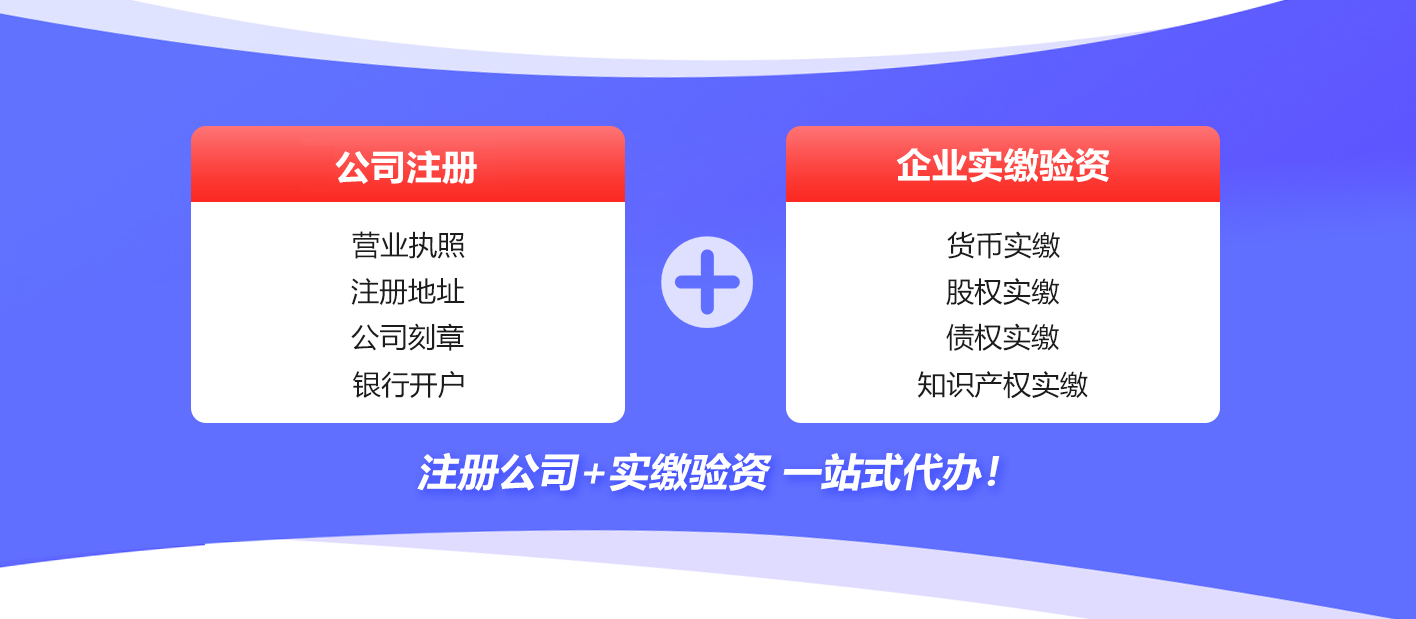 公司注册

营业执照
注册地址
公司刻章
银行开户

企业实缴验资

货币实缴
股权实缴
债权实缴
知识产权实缴

注册公司+实缴验资 一站式代办！